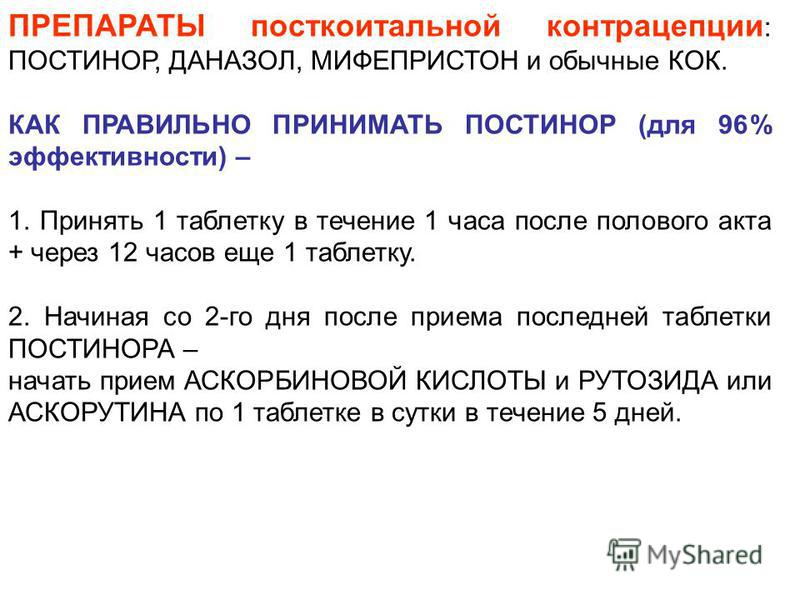 ПРЕПАРАТЫ посткоитальной контрацепции: ПОСТИНОР, ДАНАЗОЛ, МИФЕПРИСТОН и обычные КОК.

КАК ПРАВИЛЬНО ПРИНИМАТЬ ПОСТИНОР (для 96% эффективности) –

1. Принять 1 таблетку в течение 1 часа после полового акта + через 12 часов еще 1 таблетку.

2. Начиная со 2-го дня после приема последней таблетки ПОСТИНОРА –
начать прием АСКОРБИНОВОЙ КИСЛОТЫ и РУТОЗИДА или АСКОРУТИНА по 1 таблетке в сутки в течение 5 дней.

MyShared